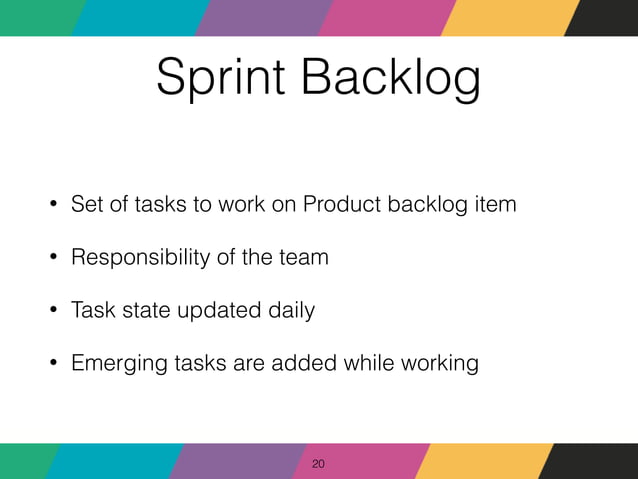 Sprint Backlog

• Set of tasks to work on Product backlog item

• Responsibility of the team

• Task state updated daily

• Emerging tasks are added while working

20